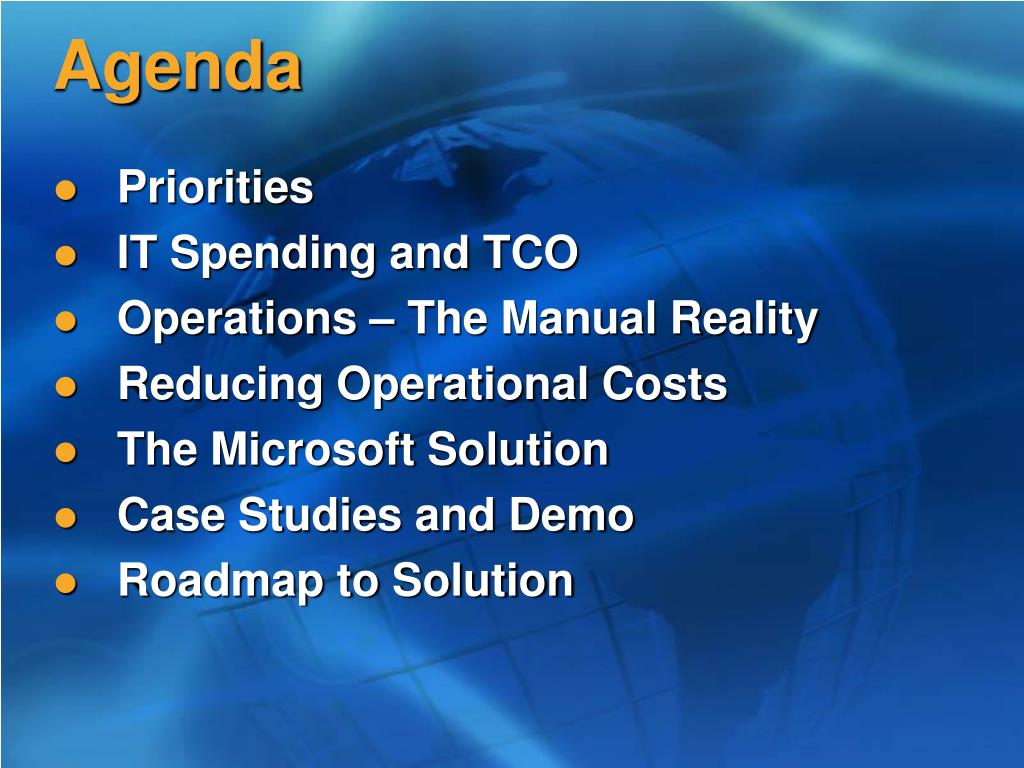 Agenda

- Priorities
- IT Spending and TCO
- Operations – The Manual Reality
- Reducing Operational Costs
- The Microsoft Solution
- Case Studies and Demo
- Roadmap to Solution